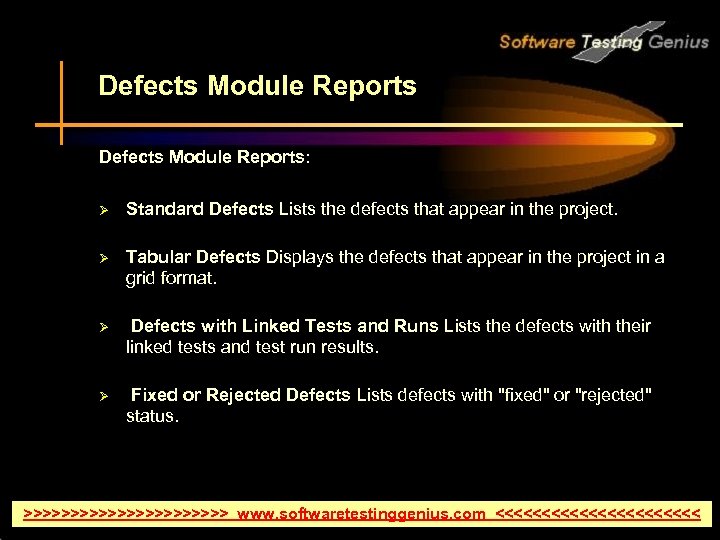 Software Testing Genius

Defects Module Reports

Defects Module Reports:

➢ Standard Defects Lists the defects that appear in the project.

➢ Tabular Defects Displays the defects that appear in the project in a grid format.

➢ Defects with Linked Tests and Runs Lists the defects with their linked tests and test run results.

➢ Fixed or Rejected Defects Lists defects with "fixed" or "rejected" status.

>>>>>>>>>>>>>>>>>>>>>> www.softwaretestinggenius.com <<<<<<<<<<<<<<<<<<<<<<